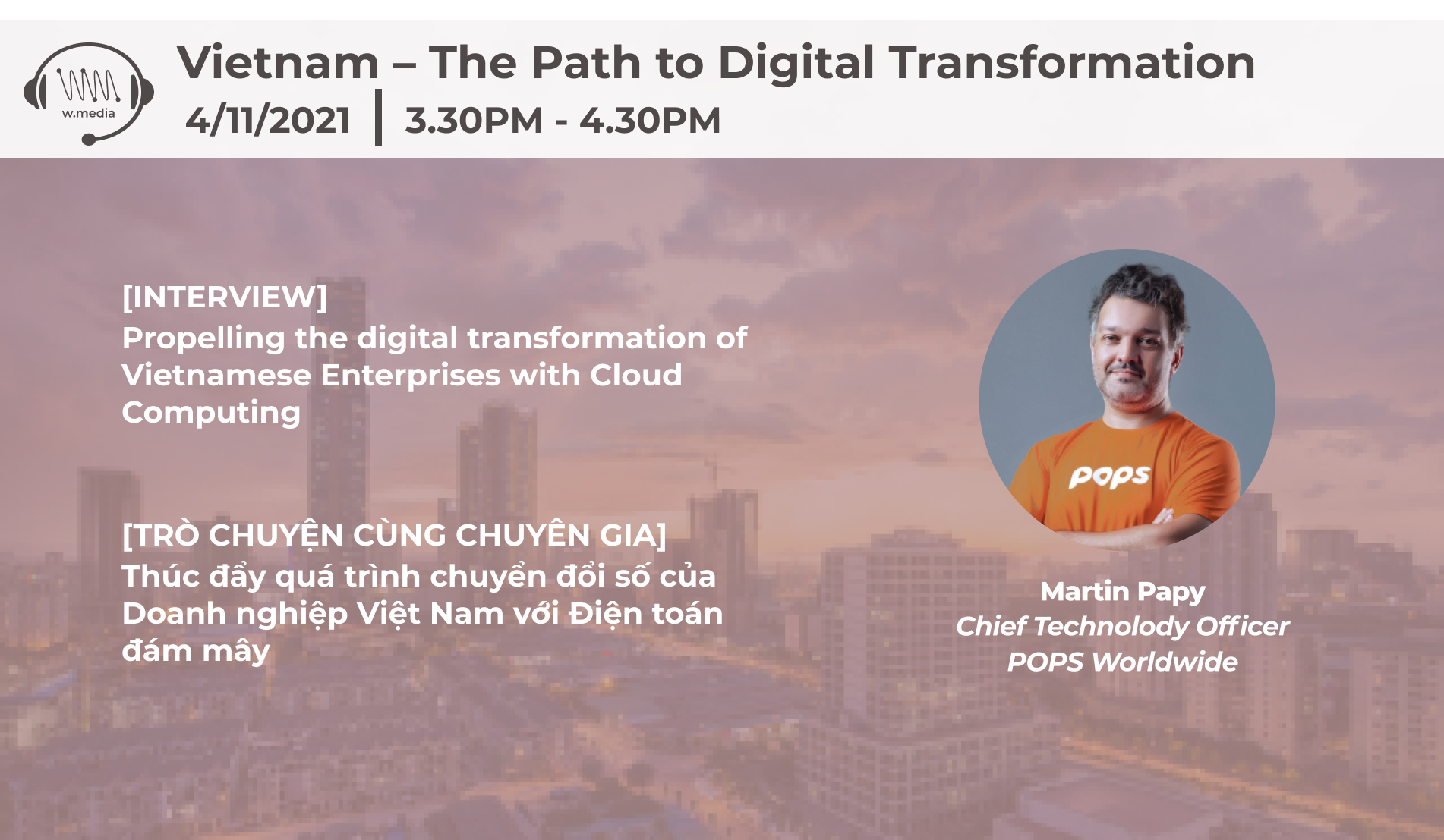 w.media

Vietnam – The Path to Digital Transformation
4/11/2021 | 3.30PM - 4.30PM

[INTERVIEW]
Propelling the digital transformation of Vietnamese Enterprises with Cloud Computing

[TRÒ CHUYỆN CÙNG CHUYÊN GIA]
Thúc đẩy quá trình chuyển đổi số của Doanh nghiệp Việt Nam với Điện toán đám mây

pops

Martin Papy
Chief Technolody Officer
POPS Worldwide